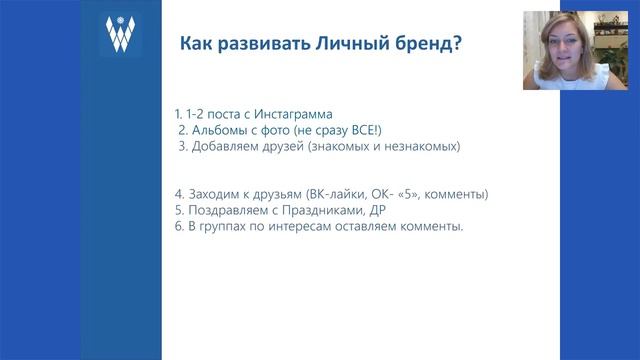 Как развивать Личный бренд?

1. 1-2 поста с Инстаграмма
2. Альбомы с фото (не сразу ВСЕ!)
3. Добавляем друзей (знакомых и незнакомых)

4. Заходим к друзьям (ВК-лайки, ОК- «5», комменты)
5. Поздравляем с Праздниками, ДР
6. В группах по интересам оставляем комменты.